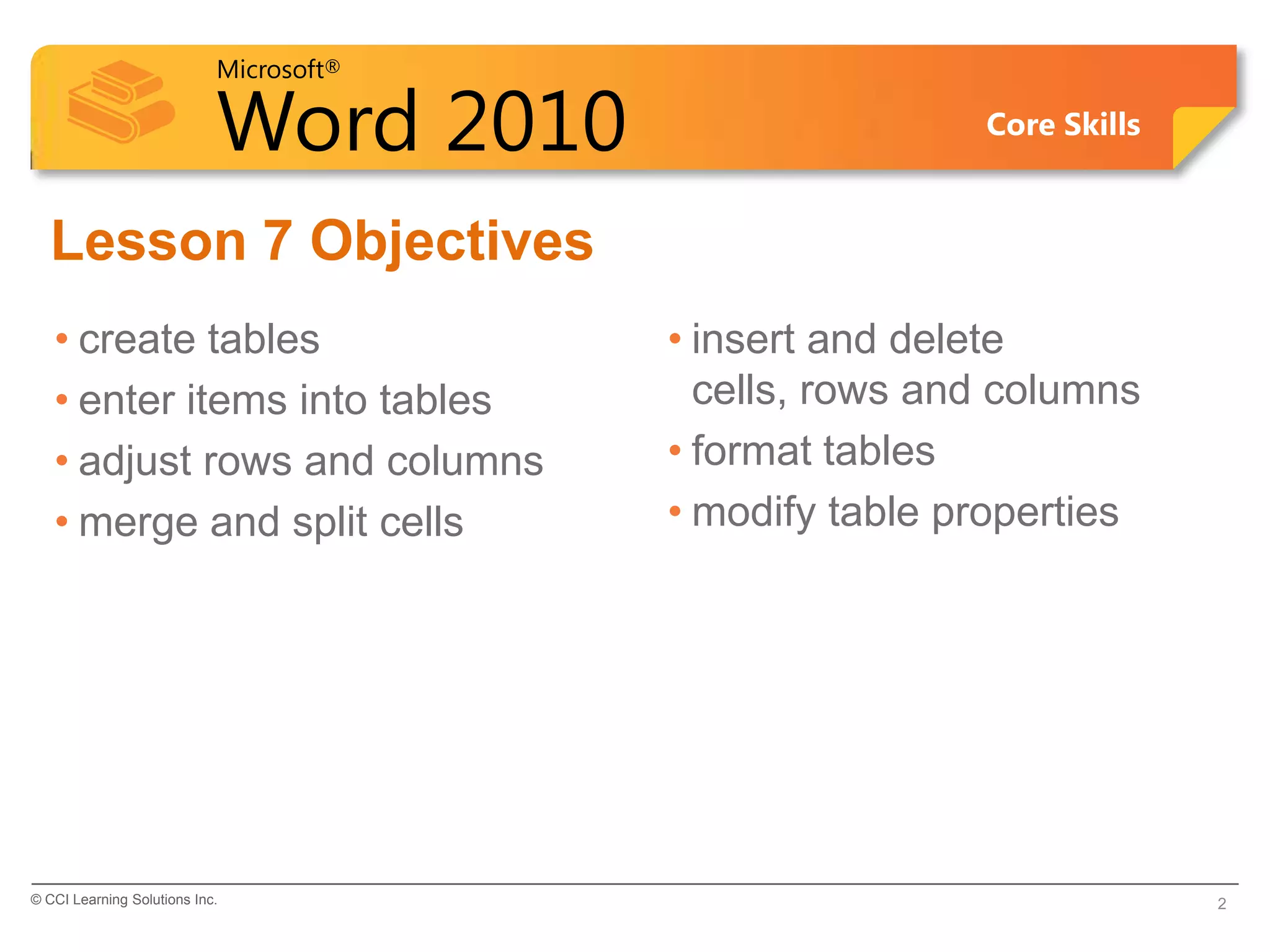 Microsoft®
Word 2010
Core Skills

Lesson 7 Objectives

• create tables
• enter items into tables
• adjust rows and columns
• merge and split cells

• insert and delete cells, rows and columns
• format tables
• modify table properties

© CCI Learning Solutions Inc.
2